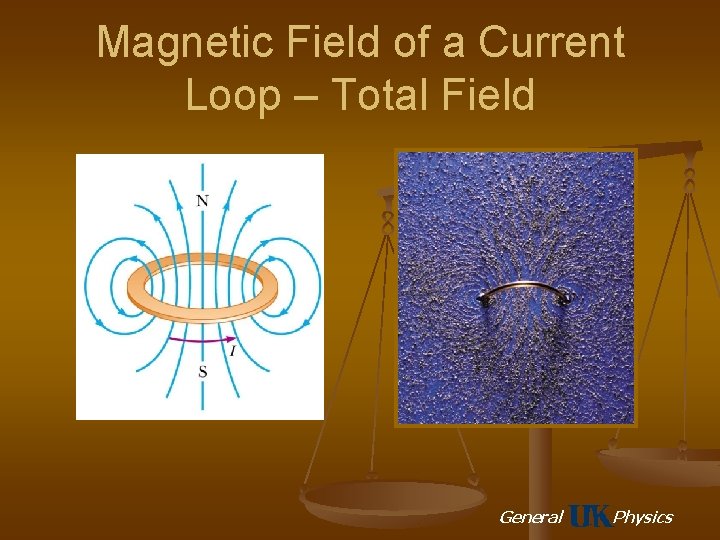 Magnetic Field of a Current Loop – Total Field

N

$I$

S

General UK Physics